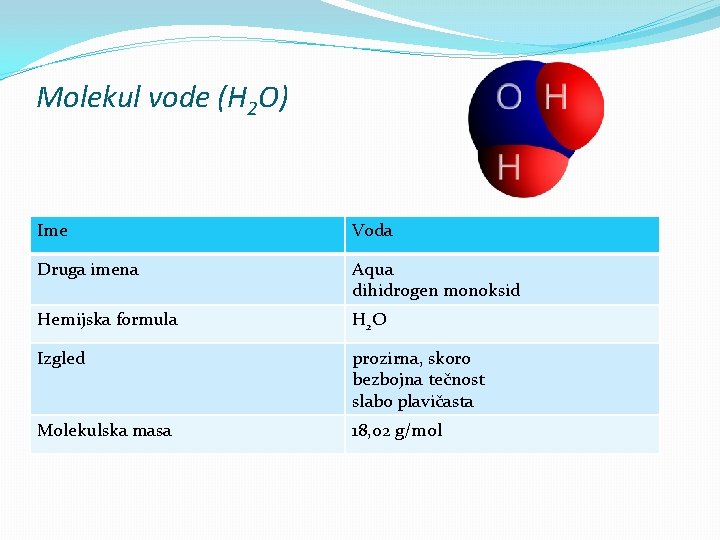 Molekul vode ($H_2O$)

O H H

| Ime | Voda |
|---|---|
| Druga imena | Aqua dihidrogen monoksid |
| Hemijska formula | $H_2O$ |
| Izgled | prozirna, skoro bezbojna tečnost slabo plavičasta |
| Molekulska masa | 18,02 g/mol |